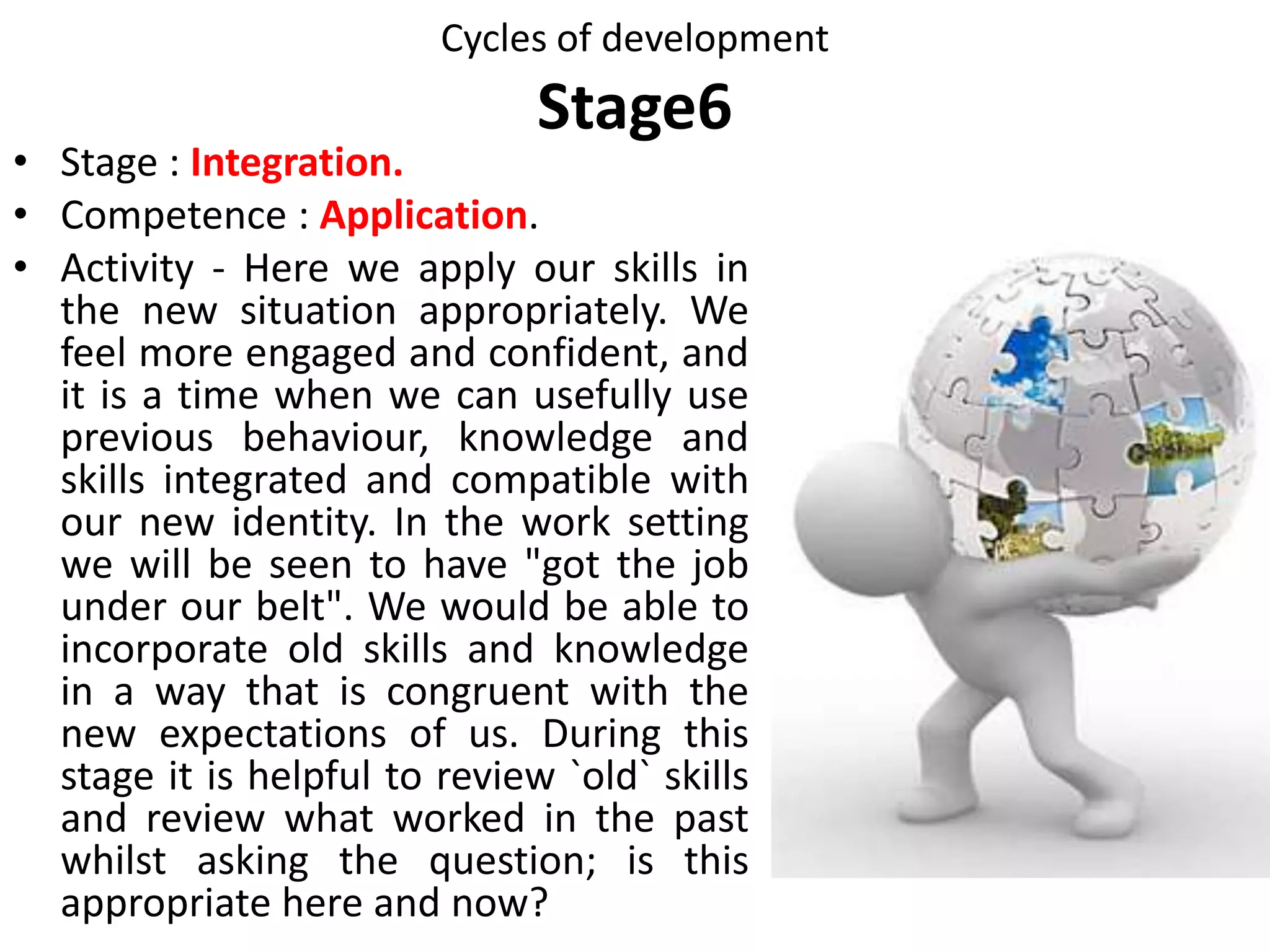 Cycles of development

Stage6

• Stage : Integration.
• Competence : Application.
• Activity - Here we apply our skills in the new situation appropriately. We feel more engaged and confident, and it is a time when we can usefully use previous behaviour, knowledge and skills integrated and compatible with our new identity. In the work setting we will be seen to have "got the job under our belt". We would be able to incorporate old skills and knowledge in a way that is congruent with the new expectations of us. During this stage it is helpful to review `old` skills and review what worked in the past whilst asking the question; is this appropriate here and now?